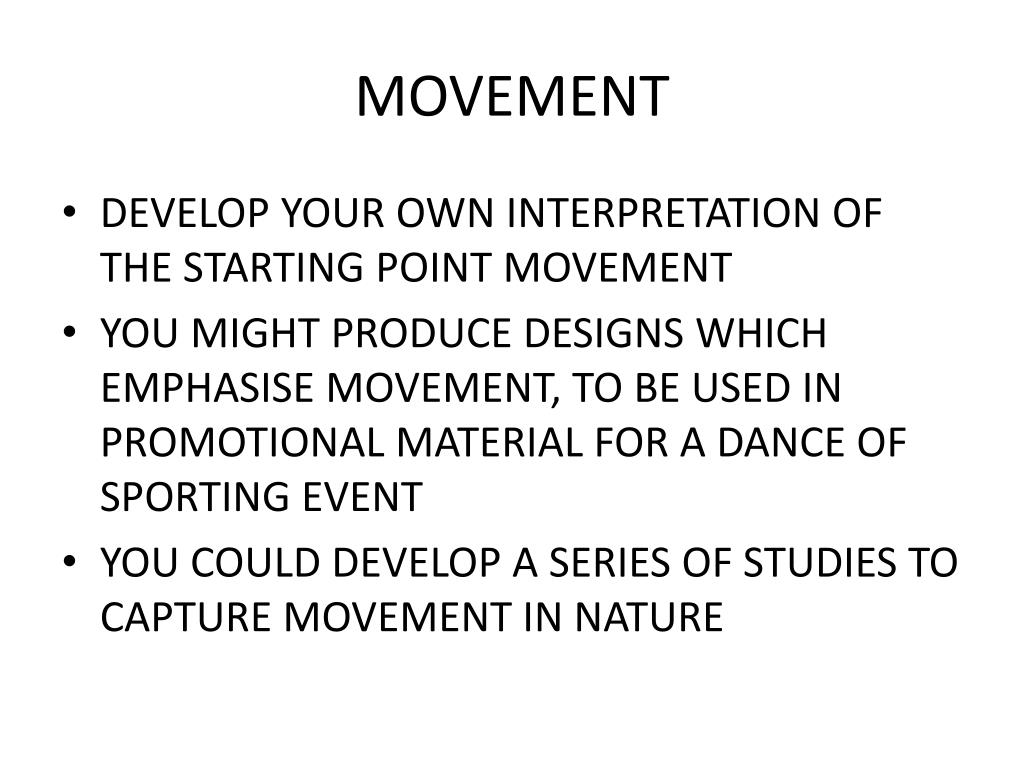 MOVEMENT

• DEVELOP YOUR OWN INTERPRETATION OF THE STARTING POINT MOVEMENT
• YOU MIGHT PRODUCE DESIGNS WHICH EMPHASISE MOVEMENT, TO BE USED IN PROMOTIONAL MATERIAL FOR A DANCE OF SPORTING EVENT
• YOU COULD DEVELOP A SERIES OF STUDIES TO CAPTURE MOVEMENT IN NATURE